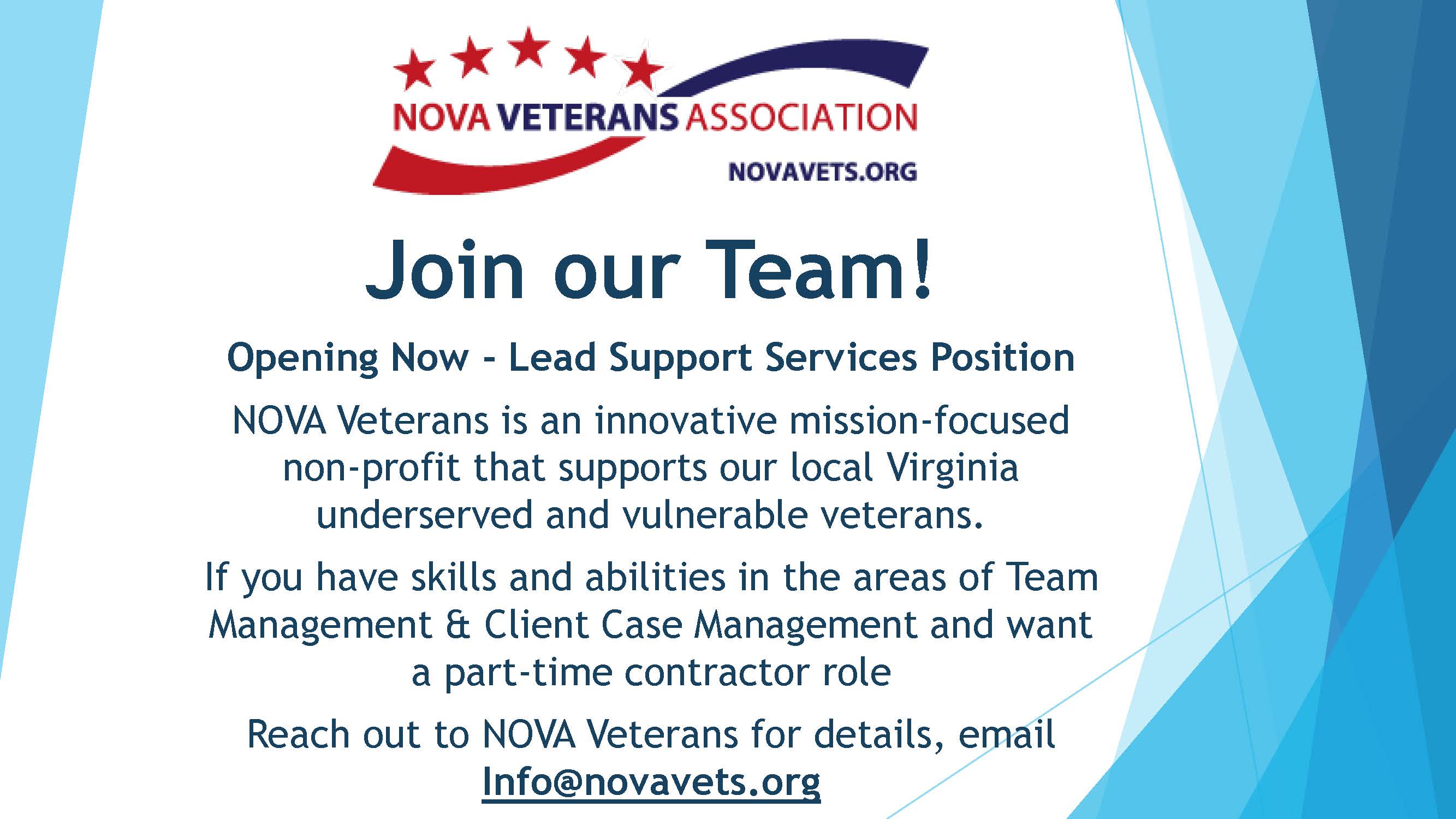 NOVA VETERANS ASSOCIATION
NOVAVETS.ORG

Join our Team!

Opening Now - Lead Support Services Position

NOVA Veterans is an innovative mission-focused non-profit that supports our local Virginia underserved and vulnerable veterans.

If you have skills and abilities in the areas of Team Management & Client Case Management and want a part-time contractor role

Reach out to NOVA Veterans for details, email Info@novavets.org